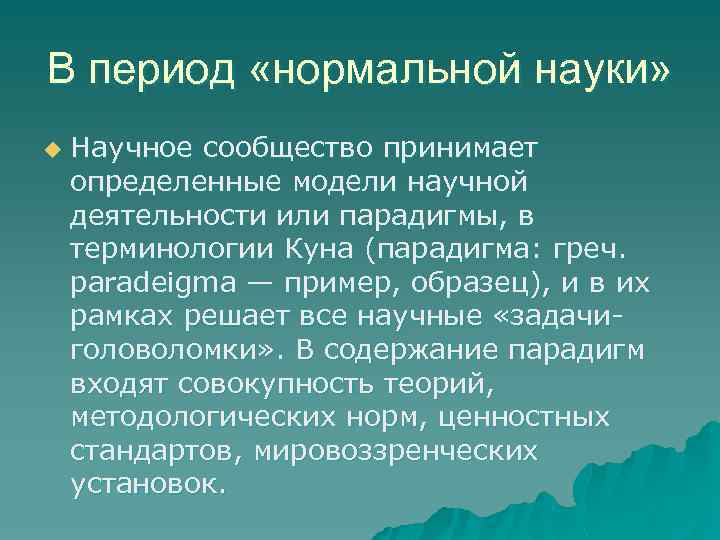 В период «нормальной науки»

Научное сообщество принимает определенные модели научной деятельности или парадигмы, в терминологии Куна (парадигма: греч. paradeigma — пример, образец), и в их рамках решает все научные «задачи-головоломки». В содержание парадигм входят совокупность теорий, методологических норм, ценностных стандартов, мировоззренческих установок.